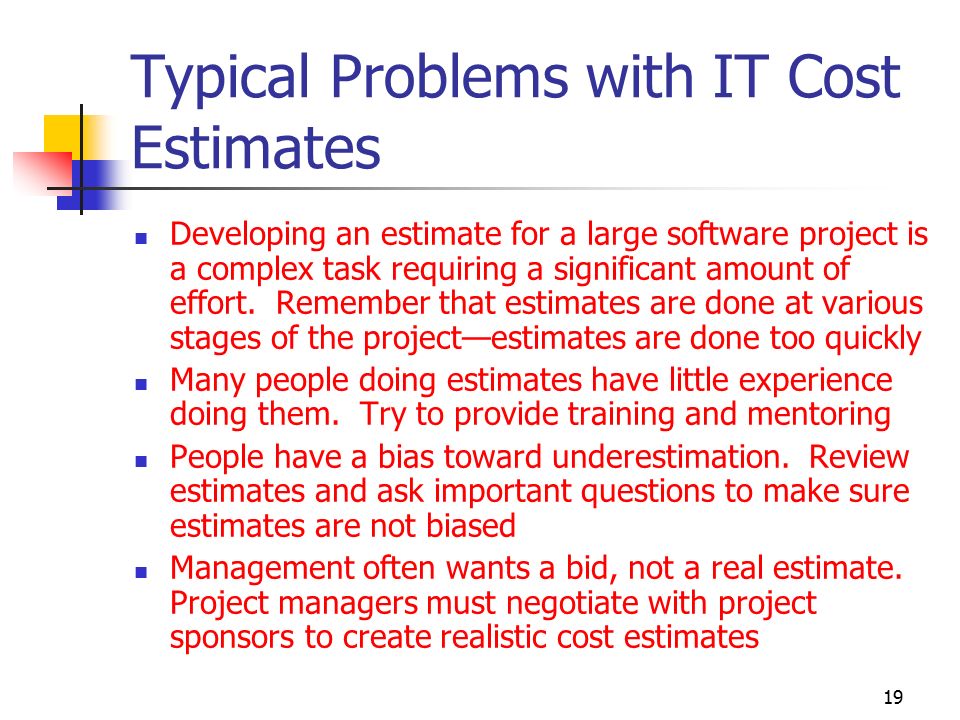 Typical Problems with IT Cost Estimates

- Developing an estimate for a large software project is a complex task requiring a significant amount of effort. Remember that estimates are done at various stages of the project—estimates are done too quickly
- Many people doing estimates have little experience doing them. Try to provide training and mentoring
- People have a bias toward underestimation. Review estimates and ask important questions to make sure estimates are not biased
- Management often wants a bid, not a real estimate. Project managers must negotiate with project sponsors to create realistic cost estimates

19